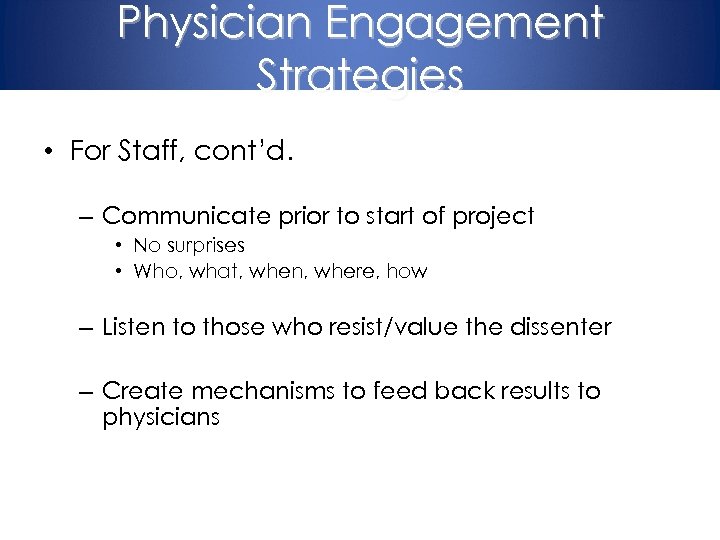 Physician Engagement Strategies

• For Staff, cont'd.

– Communicate prior to start of project
• No surprises
• Who, what, when, where, how

– Listen to those who resist/value the dissenter

– Create mechanisms to feed back results to physicians